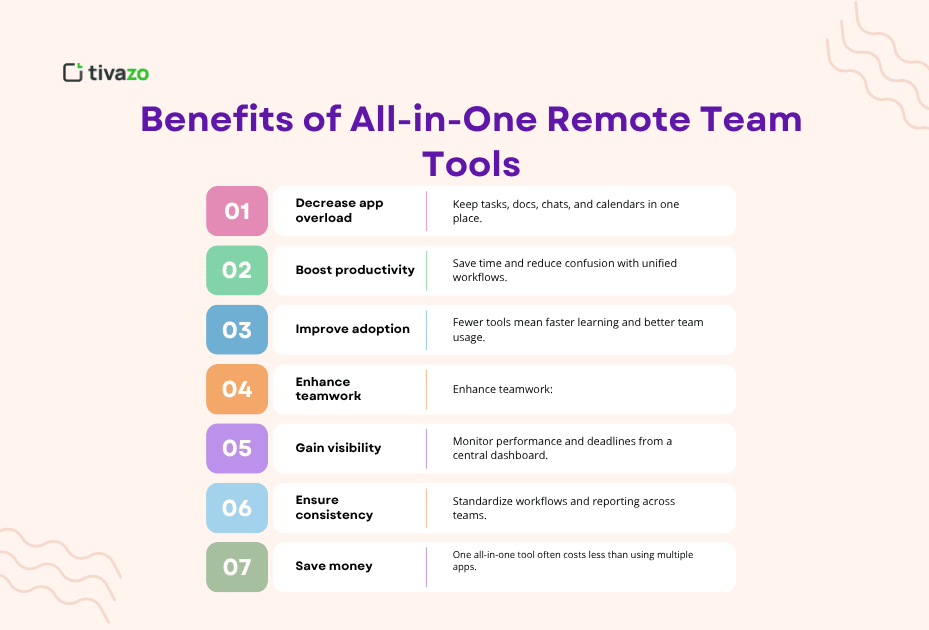 tivazo

Benefits of All-in-One Remote Team Tools

01 Decrease app overload
Keep tasks, docs, chats, and calendars in one place.

02 Boost productivity
Save time and reduce confusion with unified workflows.

03 Improve adoption
Fewer tools mean faster learning and better team usage.

04 Enhance teamwork
Enhance teamwork:

05 Gain visibility
Monitor performance and deadlines from a central dashboard.

06 Ensure consistency
Standardize workflows and reporting across teams.

07 Save money
One all-in-one tool often costs less than using multiple apps.